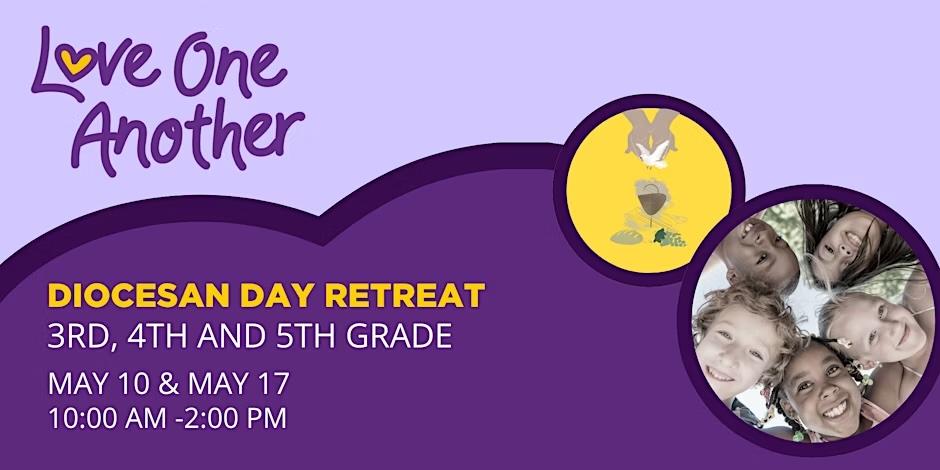 Love One Another

DIOCESAN DAY RETREAT
3RD, 4TH AND 5TH GRADE

MAY 10 & MAY 17
10:00 AM -2:00 PM